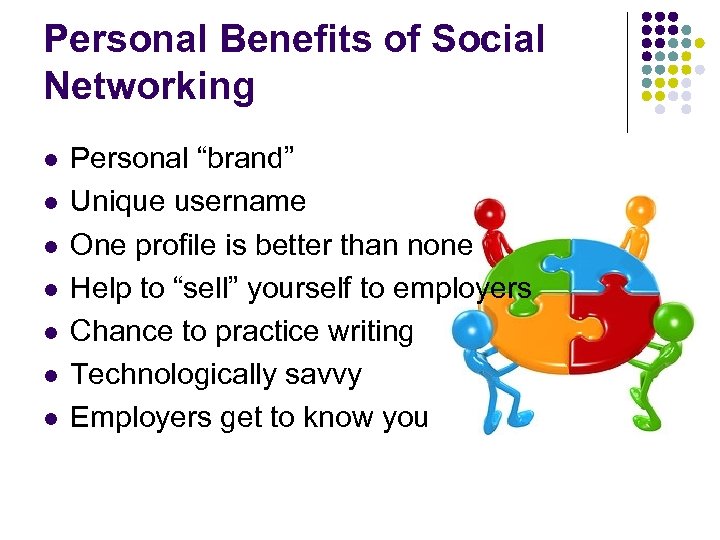 Personal Benefits of Social Networking

- Personal “brand”
- Unique username
- One profile is better than none
- Help to “sell” yourself to employers
- Chance to practice writing
- Technologically savvy
- Employers get to know you